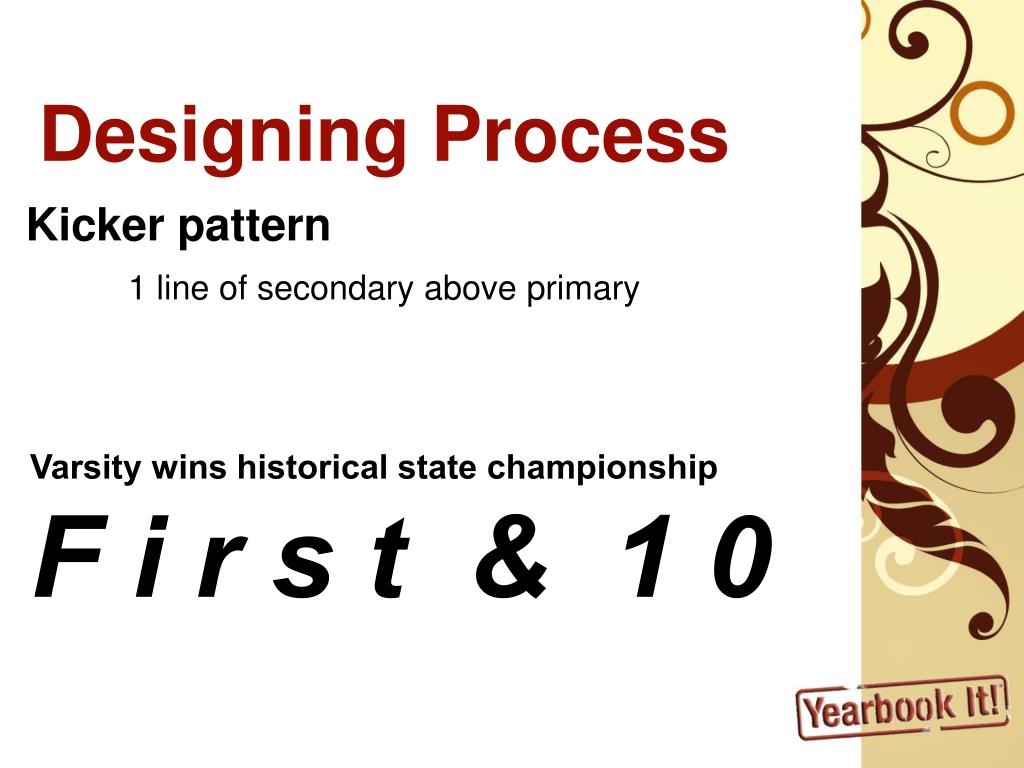 Designing Process

Kicker pattern

1 line of secondary above primary

Varsity wins historical state championship

F i r s t & 1 0

Yearbook It!